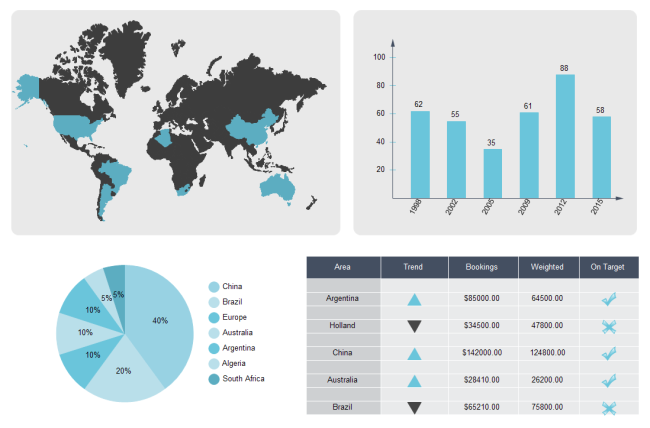 100
80
60
40
20
62
55
35
61
88
58
1998
2002
2005
2009
2012
2015

40%
20%
10%
10%
10%
5%
5%

China
Brazil
Europe
Australia
Argentina
Algeria
South Africa

| Area | Trend | Bookings | Weighted | On Target |
|---|---|---|---|---|
| Argentina | ▲ | $85000.00 | 64500.00 | ✓ |
| Holland | ▼ | $34500.00 | 47800.00 | ✗ |
| China | ▲ | $142000.00 | 124800.00 | ✓ |
| Australia | ▲ | $28410.00 | 26200.00 | ✓ |
| Brazil | ▼ | $65210.00 | 75800.00 | ✗ |